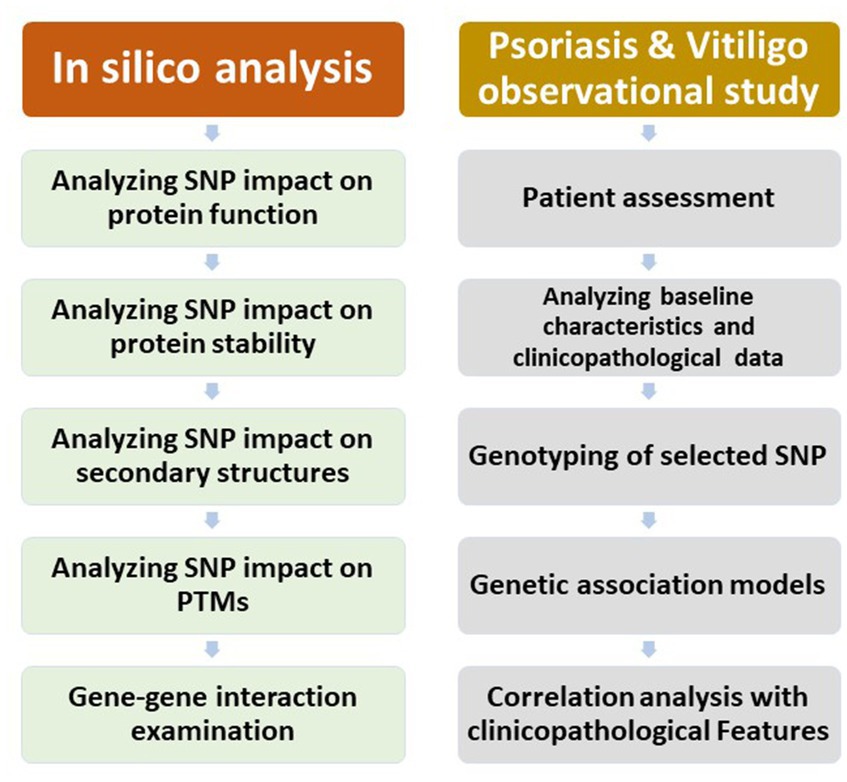 In silico analysis

Analyzing SNP impact on protein function

Analyzing SNP impact on protein stability

Analyzing SNP impact on secondary structures

Analyzing SNP impact on PTMs

Gene-gene interaction examination

Psoriasis & Vitiligo observational study

Patient assessment

Analyzing baseline characteristics and clinicopathological data

Genotyping of selected SNP

Genetic association models

Correlation analysis with clinicopathological Features